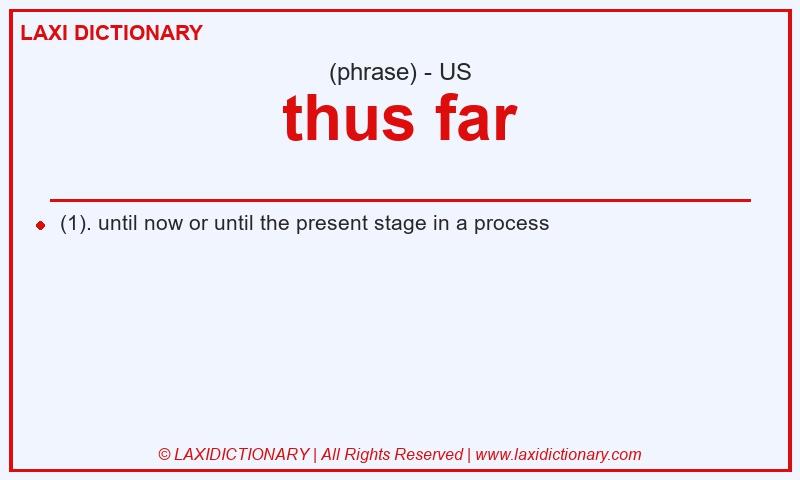 LAXI DICTIONARY

(phrase) - US

thus far

(1). until now or until the present stage in a process

© LAXIDICTIONARY | All Rights Reserved | www.laxidictionary.com